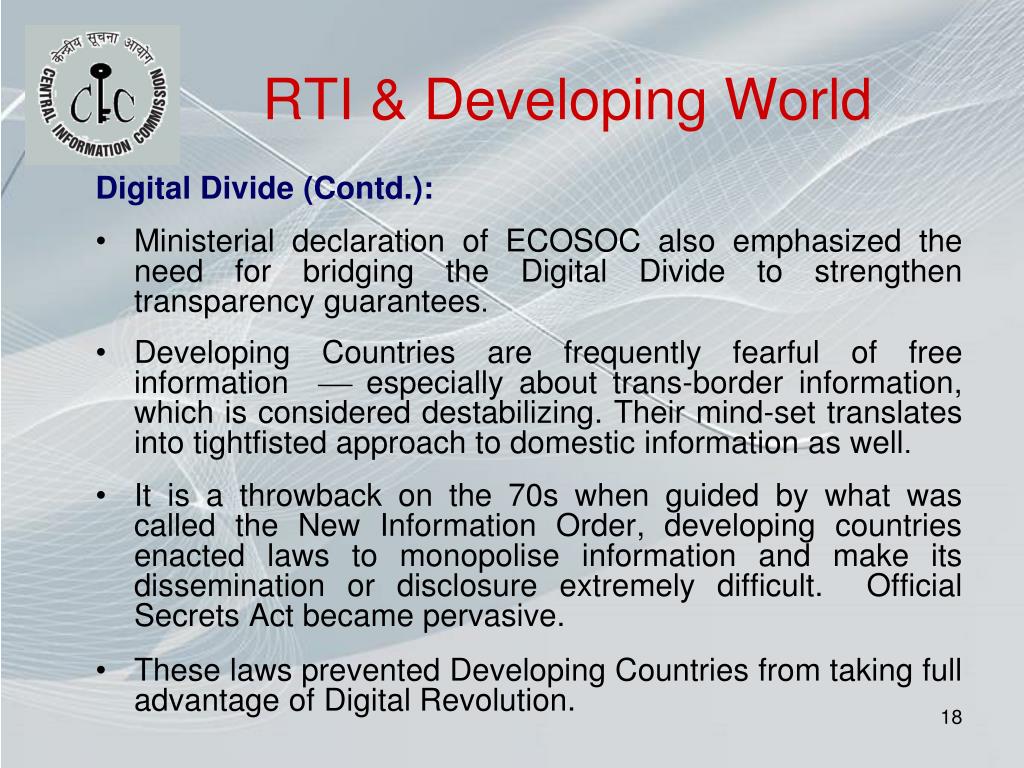 केन्द्रीय सूचना आयोग
CIC
CENTRAL INFORMATION COMMISSION

RTI & Developing World

Digital Divide (Contd.):

• Ministerial declaration of ECOSOC also emphasized the need for bridging the Digital Divide to strengthen transparency guarantees.

• Developing Countries are frequently fearful of free information — especially about trans-border information, which is considered destabilizing. Their mind-set translates into tightfisted approach to domestic information as well.

• It is a throwback on the 70s when guided by what was called the New Information Order, developing countries enacted laws to monopolise information and make its dissemination or disclosure extremely difficult. Official Secrets Act became pervasive.

• These laws prevented Developing Countries from taking full advantage of Digital Revolution.

18